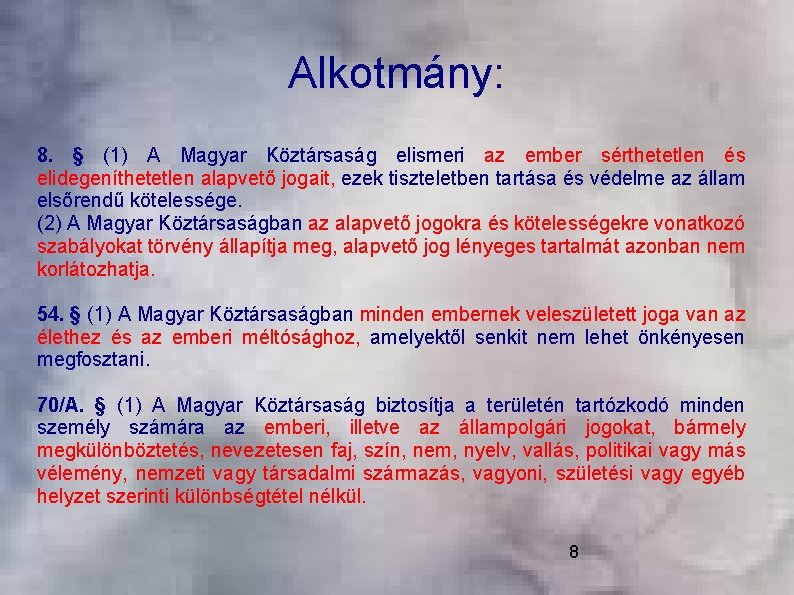 Alkotmány:

8. § (1) A Magyar Köztársaság elismeri az ember sérthetetlen és elidegeníthetetlen alapvető jogait, ezek tiszteletben tartása és védelme az állam elsőrendű kötelessége.
(2) A Magyar Köztársaságban az alapvető jogokra és kötelességekre vonatkozó szabályokat törvény állapítja meg, alapvető jog lényeges tartalmát azonban nem korlátozhatja.

54. § (1) A Magyar Köztársaságban minden embernek veleszületett joga van az élethez és az emberi méltósághoz, amelyektől senkit nem lehet önkényesen megfosztani.

70/A. § (1) A Magyar Köztársaság biztosítja a területén tartózkodó minden személy számára az emberi, illetve az állampolgári jogokat, bármely megkülönböztetés, nevezetesen faj, szín, nem, nyelv, vallás, politikai vagy más vélemény, nemzeti vagy társadalmi származás, vagyoni, születési vagy egyéb helyzet szerinti különbségtétel nélkül.

8